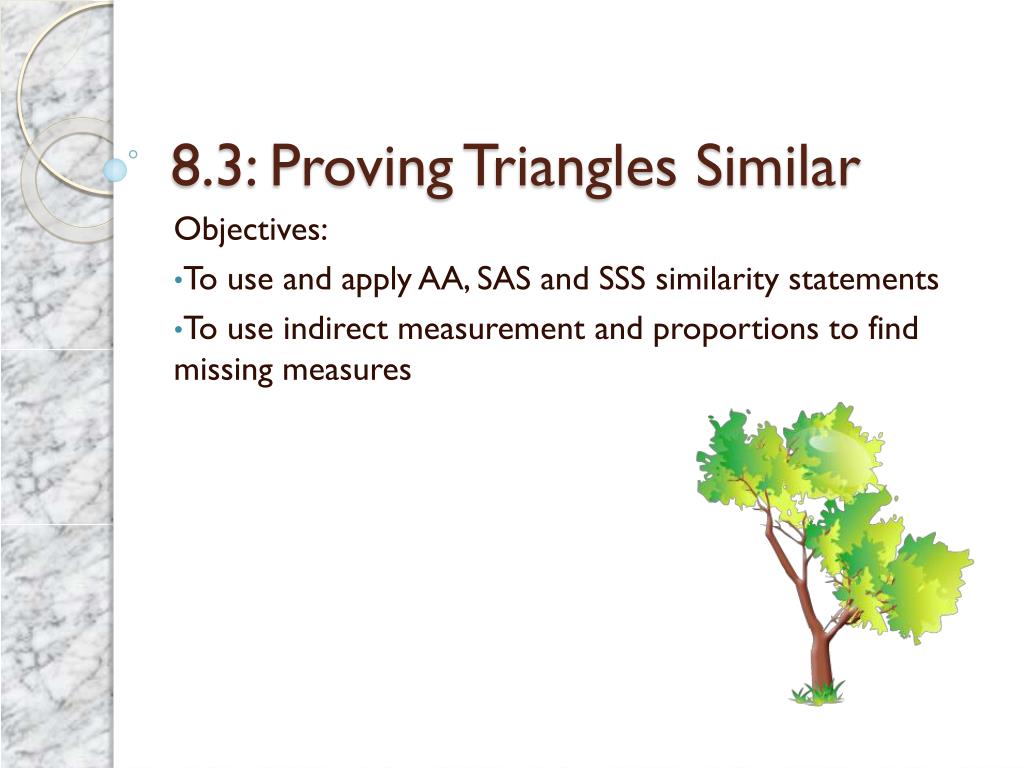 8.3: Proving Triangles Similar

Objectives:

•To use and apply AA, SAS and SSS similarity statements

•To use indirect measurement and proportions to find missing measures